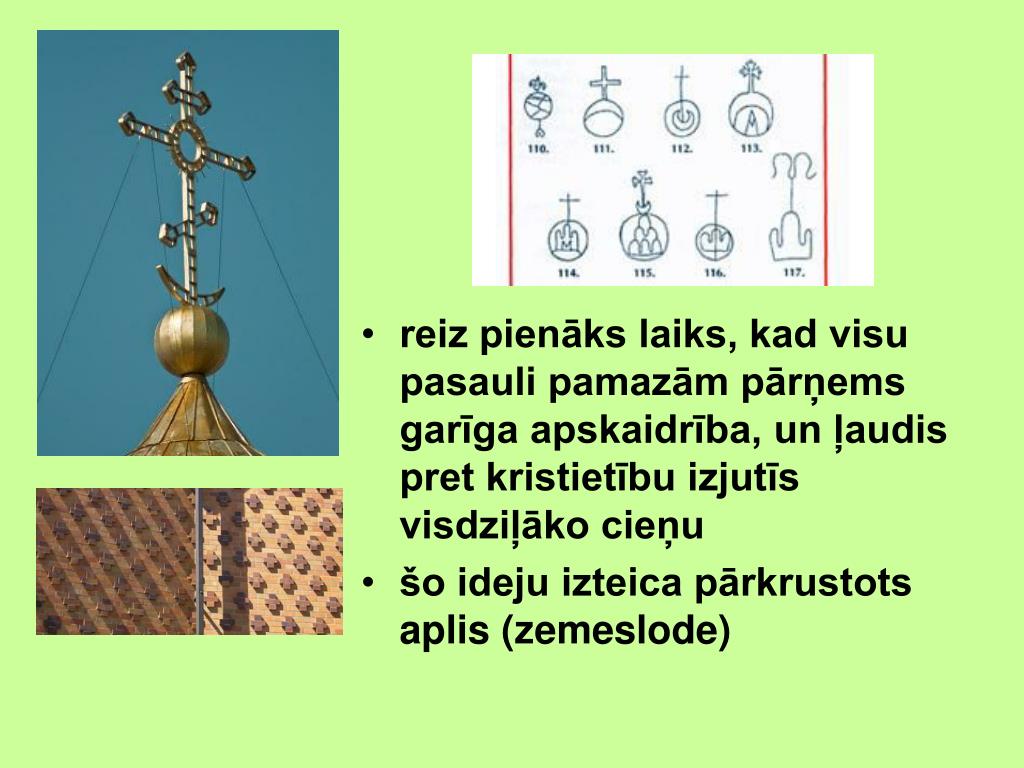 110. 111. 112. 113.

114. 115. 116. 117.

• reiz pienāks laiks, kad visu pasauli pamazām pārņems garīga apskaidrība, un ļaudis pret kristietību izjutīs visdziļāko cieņu
• šo ideju izteica pārkrustots aplis (zemeslode)